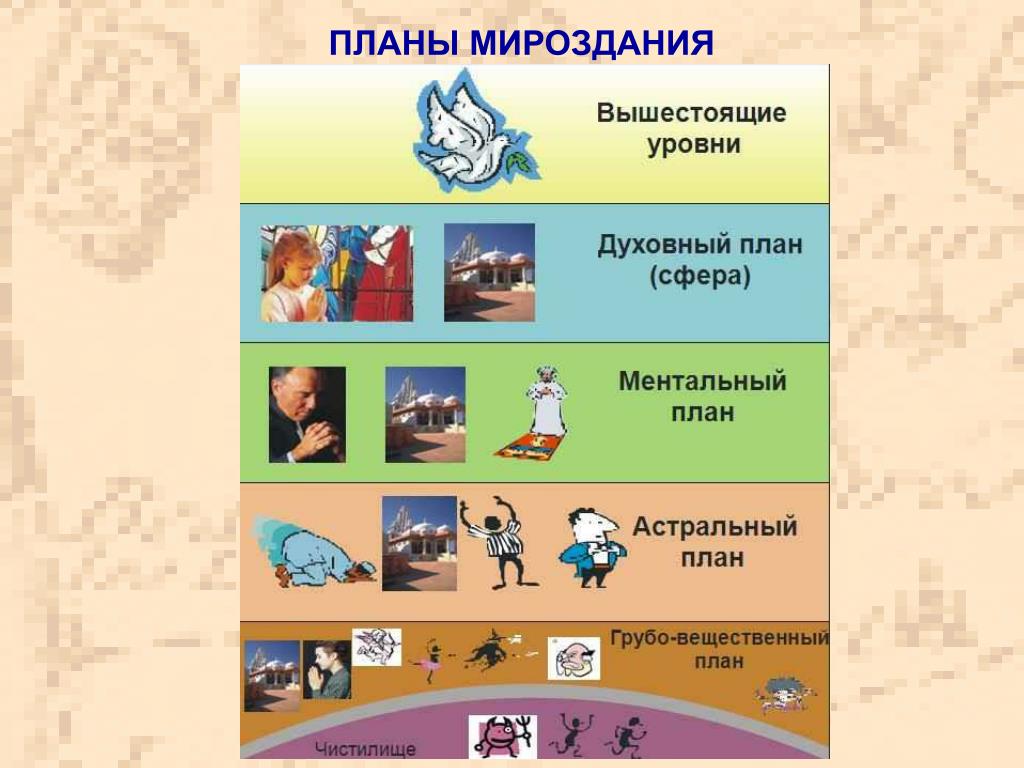 ПЛАНЫ МИРОЗДАНИЯ

Вышестоящие уровни

Духовный план (сфера)

Ментальный план

Астральный план

Грубо-вещественный план

Чистилище